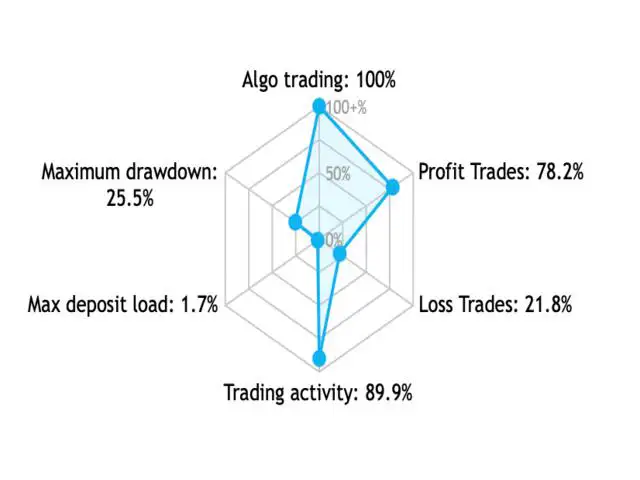 Algo trading: 100%
100+%
50%
0%
Maximum drawdown: 25.5%
Profit Trades: 78.2%
Max deposit load: 1.7%
Loss Trades: 21.8%
Trading activity: 89.9%